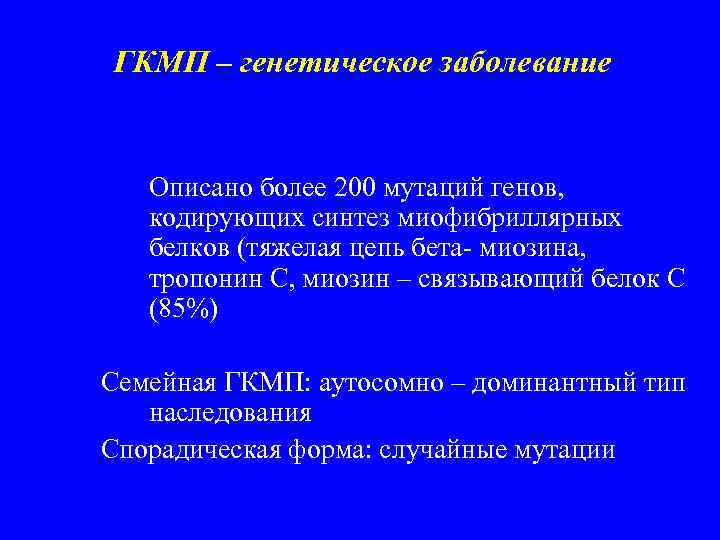 ГКМП – генетическое заболевание

Описано более 200 мутаций генов, кодирующих синтез миофибриллярных белков (тяжелая цепь бета- миозина, тропонин С, миозин – связывающий белок С (85%)

Семейная ГКМП: аутосомно – доминантный тип наследования

Спорадическая форма: случайные мутации